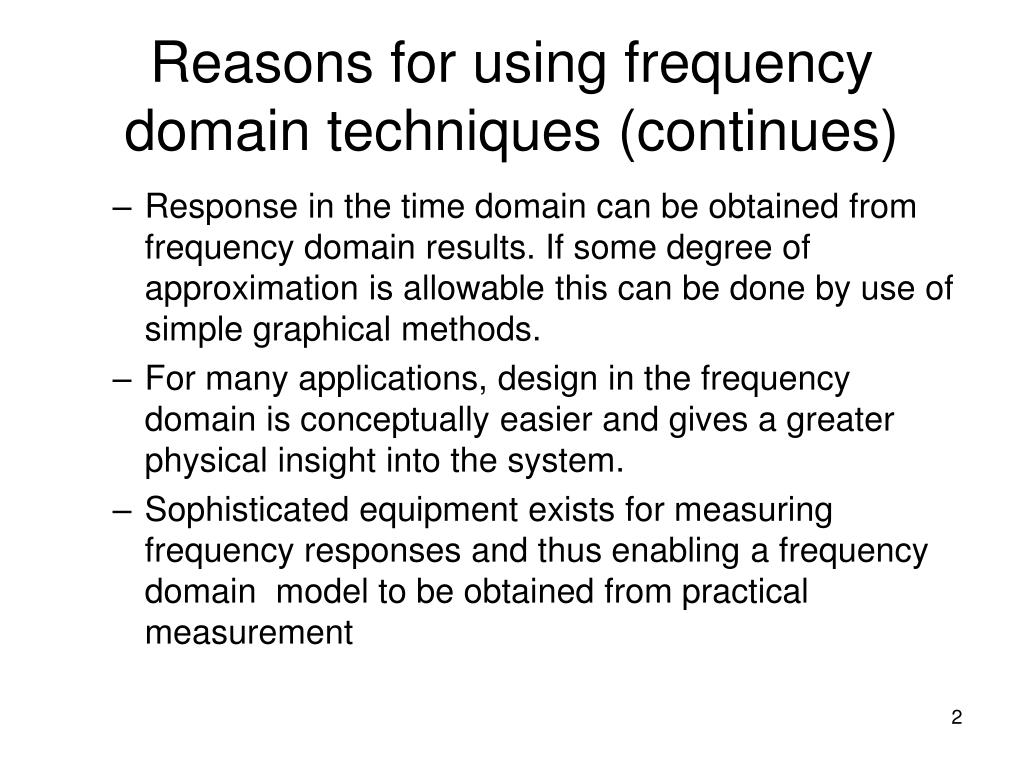 Reasons for using frequency domain techniques (continues)

– Response in the time domain can be obtained from frequency domain results. If some degree of approximation is allowable this can be done by use of simple graphical methods.

– For many applications, design in the frequency domain is conceptually easier and gives a greater physical insight into the system.

– Sophisticated equipment exists for measuring frequency responses and thus enabling a frequency domain model to be obtained from practical measurement

2